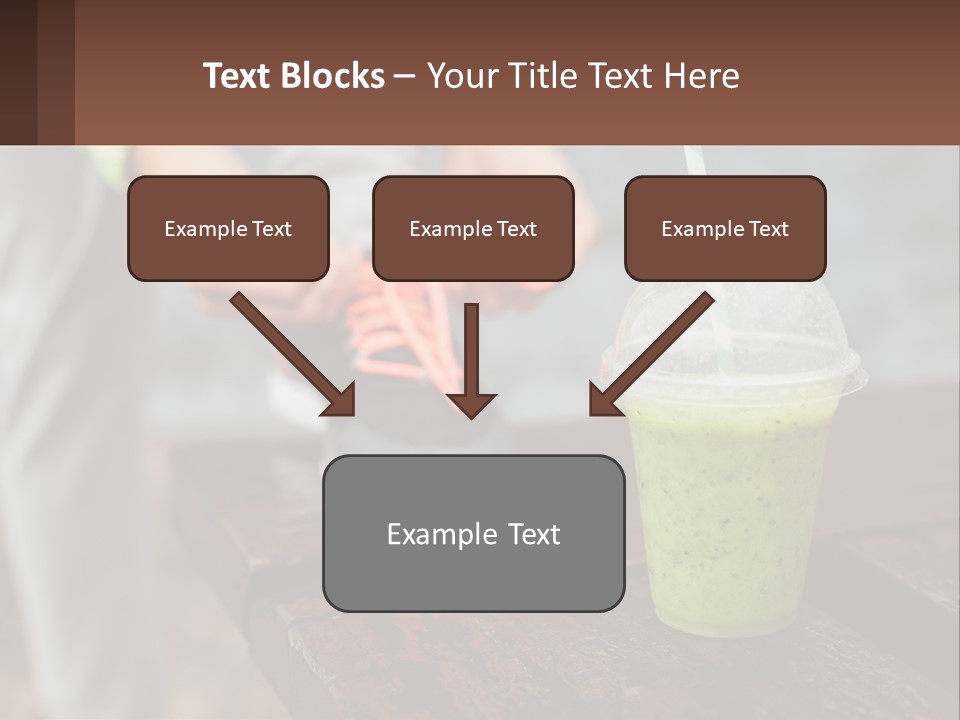 Text Blocks – Your Title Text Here

Example Text

Example Text

Example Text

Example Text